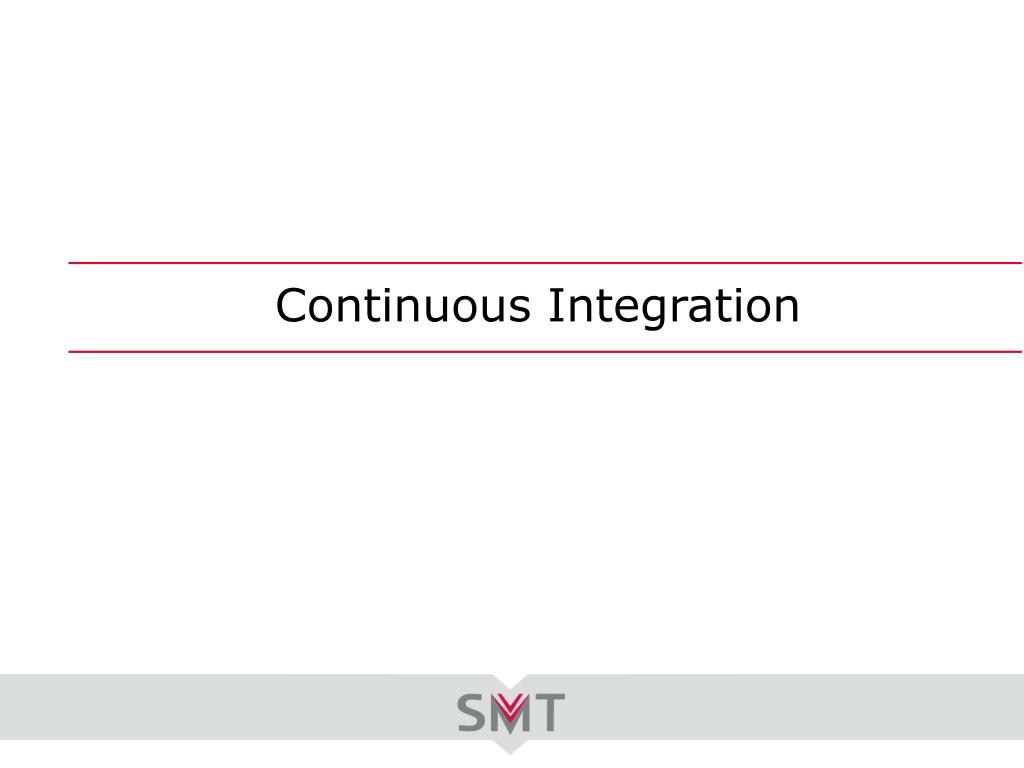 Continuous Integration

SMT